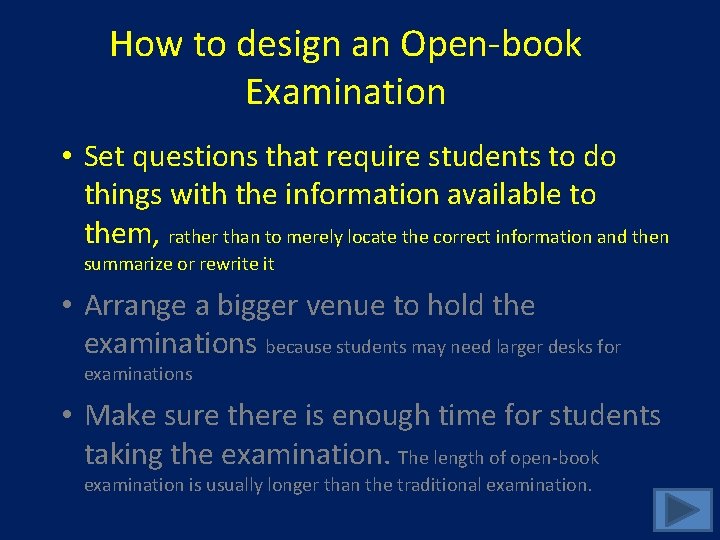 How to design an Open-book Examination

• Set questions that require students to do things with the information available to them, rather than to merely locate the correct information and then summarize or rewrite it

• Arrange a bigger venue to hold the examinations because students may need larger desks for examinations

• Make sure there is enough time for students taking the examination. The length of open-book examination is usually longer than the traditional examination.